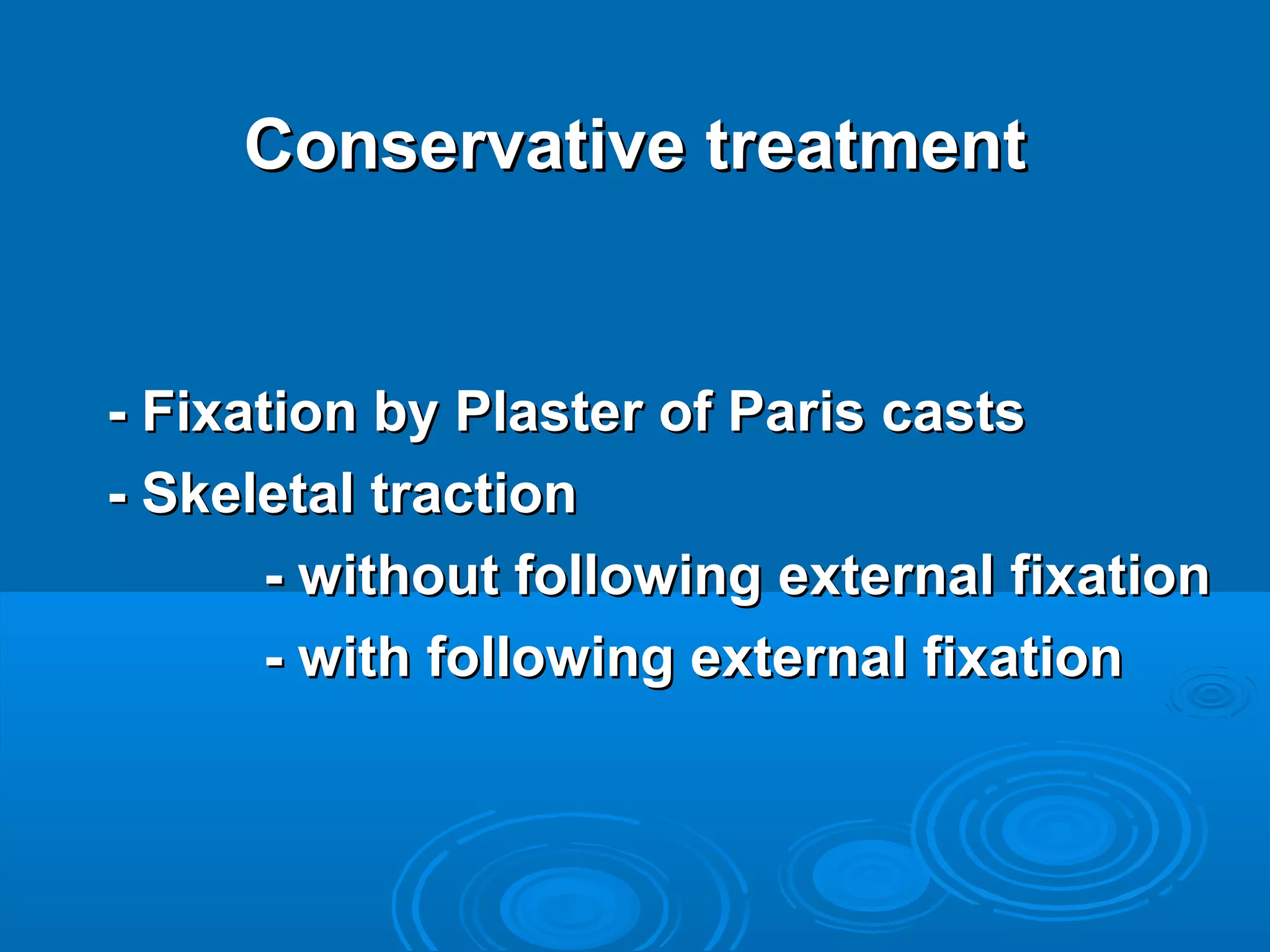 Conservative treatment

- Fixation by Plaster of Paris casts
- Skeletal traction
- without following external fixation
- with following external fixation